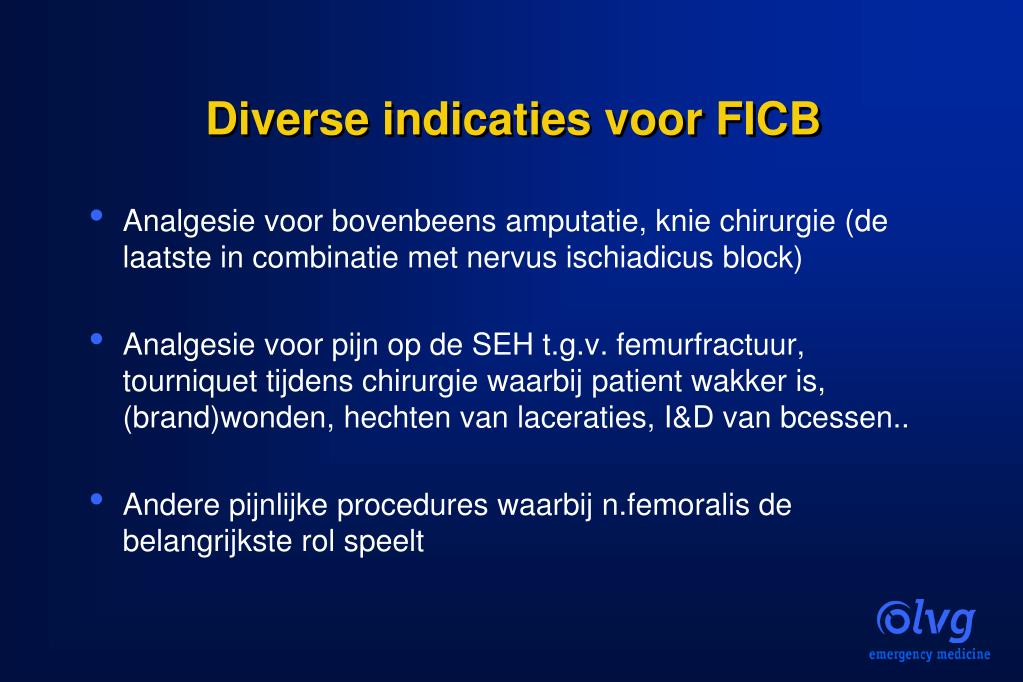 Diverse indicaties voor FICB

• Analgesie voor bovenbeens amputatie, knie chirurgie (de laatste in combinatie met nervus ischiadicus block)

• Analgesie voor pijn op de SEH t.g.v. femurfractuur, tourniquet tijdens chirurgie waarbij patient wakker is, (brand)wonden, hechten van laceraties, I&D van bcessen..

• Andere pijnlijke procedures waarbij n.femoralis de belangrijkste rol speelt

olvg
emergency medicine